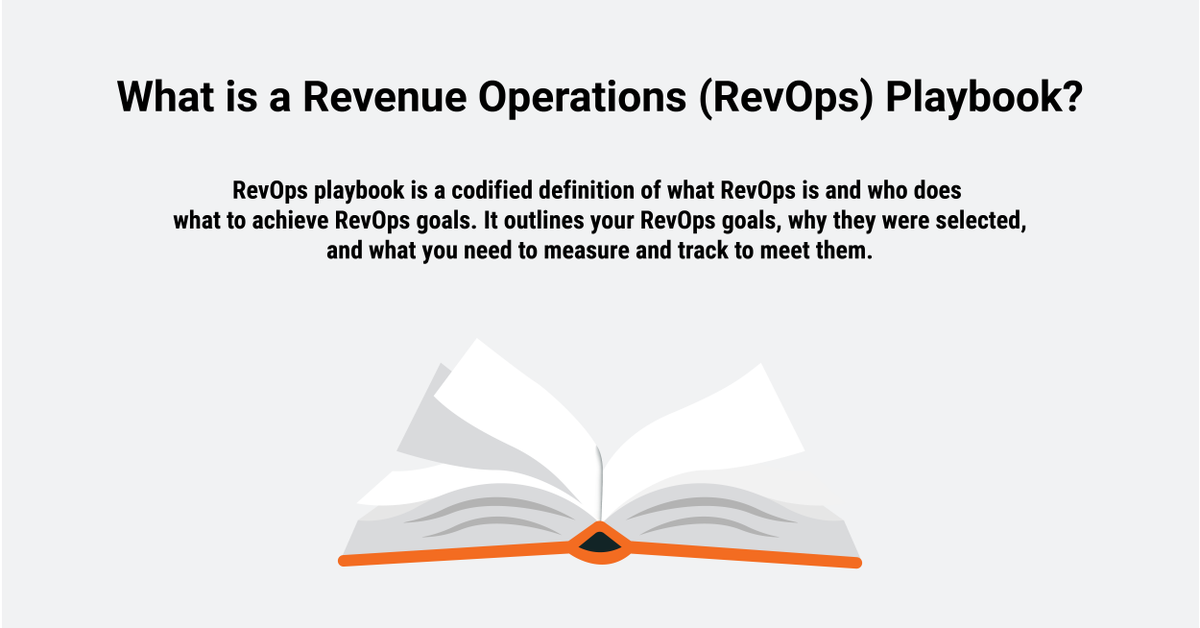 What is a Revenue Operations (RevOps) Playbook?

RevOps playbook is a codified definition of what RevOps is and who does what to achieve RevOps goals. It outlines your RevOps goals, why they were selected, and what you need to measure and track to meet them.